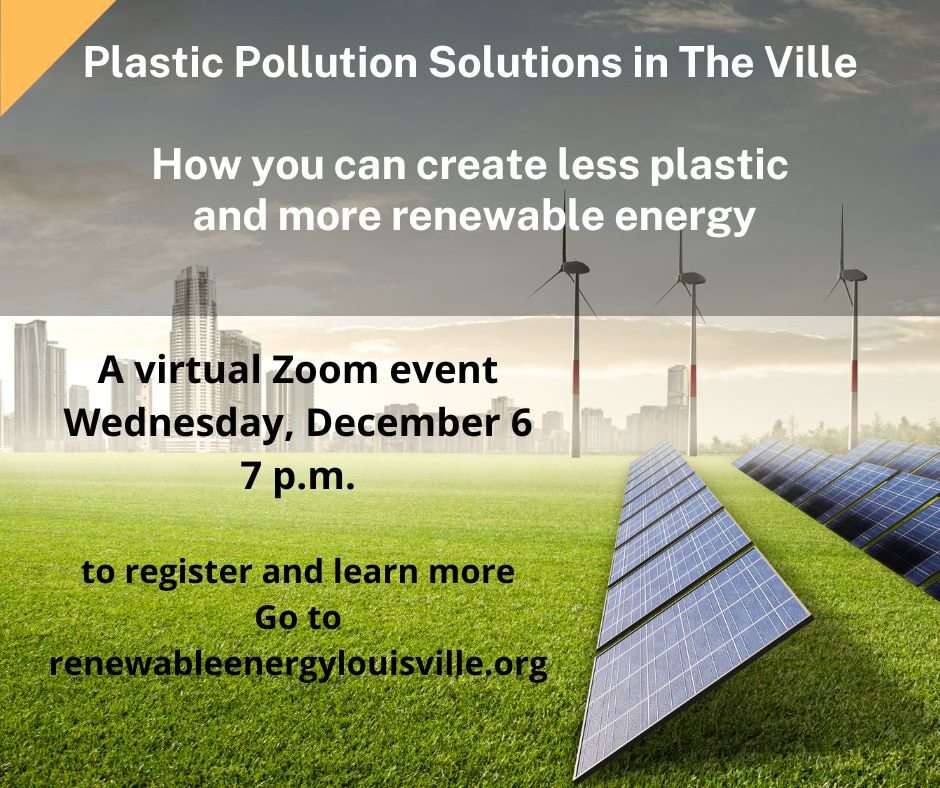 Plastic Pollution Solutions in The Ville

How you can create less plastic and more renewable energy

A virtual Zoom event
Wednesday, December 6
7 p.m.

to register and learn more
Go to
renewableenergylouisville.org